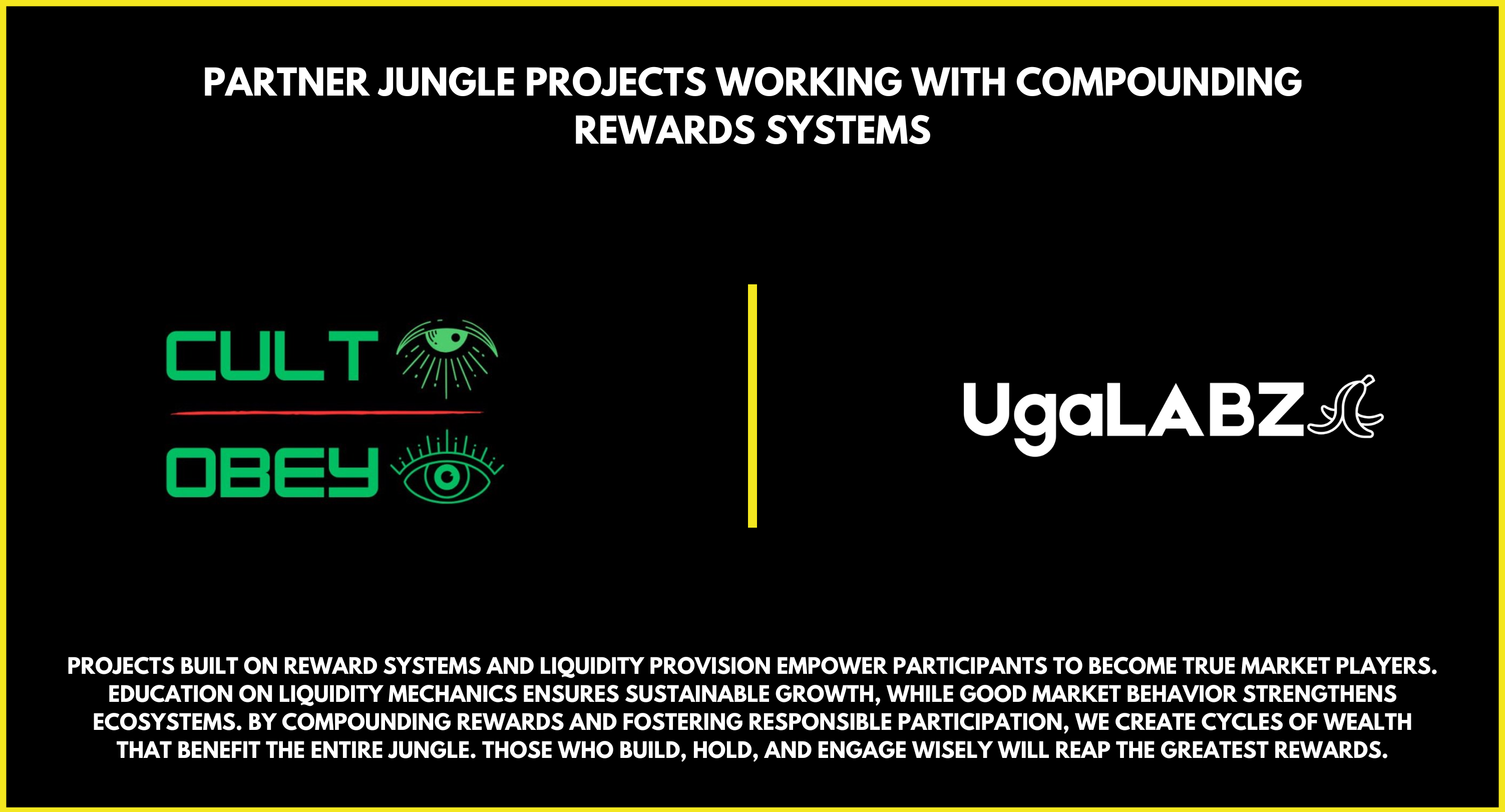 PARTNER JUNGLE PROJECTS WORKING WITH COMPOUNDING REWARDS SYSTEMS

CULT

OBEY

UgaLABZ

PROJECTS BUILT ON REWARD SYSTEMS AND LIQUIDITY PROVISION EMPOWER PARTICIPANTS TO BECOME TRUE MARKET PLAYERS. EDUCATION ON LIQUIDITY MECHANICS ENSURES SUSTAINABLE GROWTH, WHILE GOOD MARKET BEHAVIOR STRENGTHENS ECOSYSTEMS. BY COMPOUNDING REWARDS AND FOSTERING RESPONSIBLE PARTICIPATION, WE CREATE CYCLES OF WEALTH THAT BENEFIT THE ENTIRE JUNGLE. THOSE WHO BUILD, HOLD, AND ENGAGE WISELY WILL REAP THE GREATEST REWARDS.